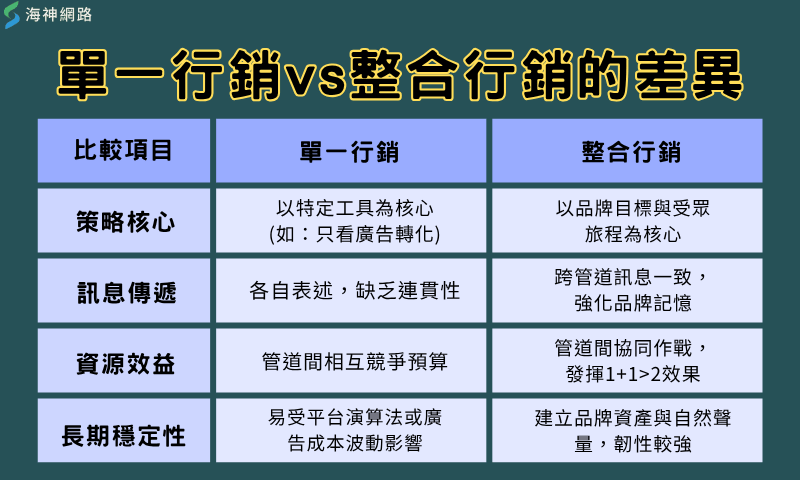 海神網路

單一行銷vs整合行銷的差異

| 比較項目 | 單一行銷 | 整合行銷 |
|---|---|---|
| 策略核心 | 以特定工具為核心 (如：只看廣告轉化) | 以品牌目標與受眾旅程為核心 |
| 訊息傳遞 | 各自表述，缺乏連貫性 | 跨管道訊息一致，強化品牌記憶 |
| 資源效益 | 管道間相互競爭預算 | 管道間協同作戰，發揮1+1>2效果 |
| 長期穩定性 | 易受平台演算法或廣告成本波動影響 | 建立品牌資產與自然聲量，韌性較強 |